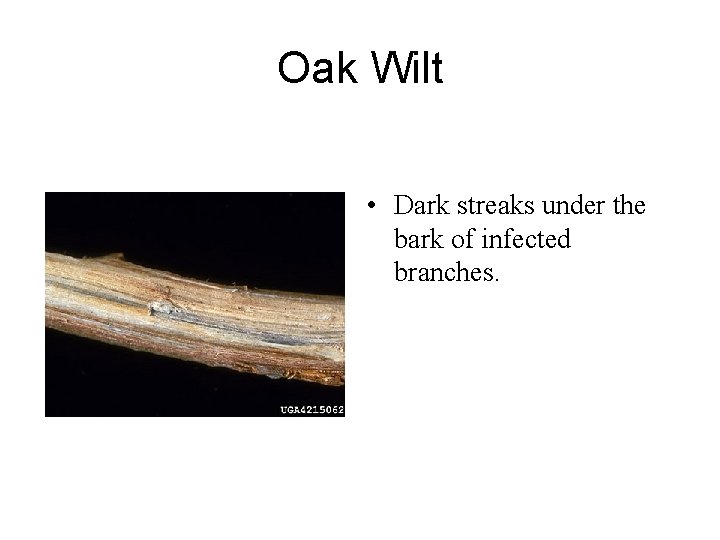 Oak Wilt

UGA4215062

• Dark streaks under the bark of infected branches.